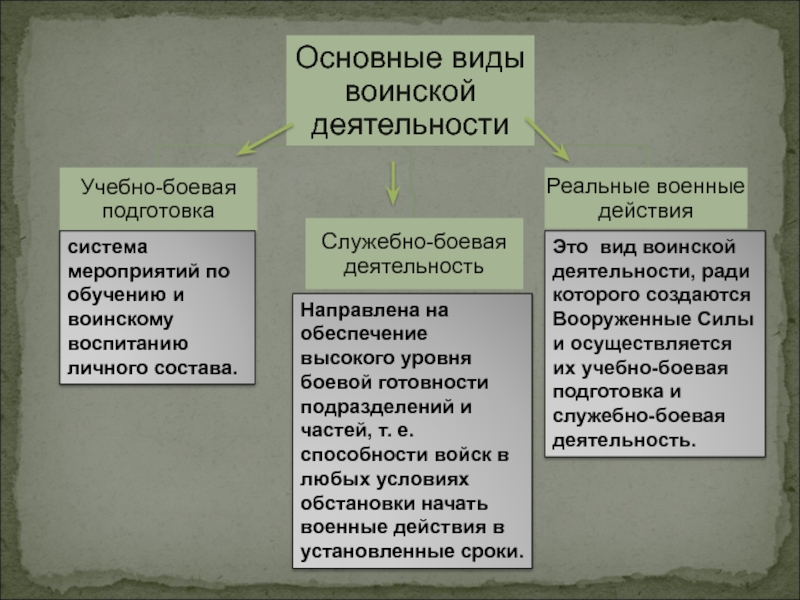 Основные виды воинской деятельности

Учебно-боевая подготовка

система мероприятий по обучению и воинскому воспитанию личного состава.

Служебно-боевая деятельность

Направлена на обеспечение высокого уровня боевой готовности подразделений и частей, т. е. способности войск в любых условиях обстановки начать военные действия в установленные сроки.

Реальные военные действия

Это вид воинской деятельности, ради которого создаются Вооруженные Силы и осуществляется их учебно-боевая подготовка и служебно-боевая деятельность.